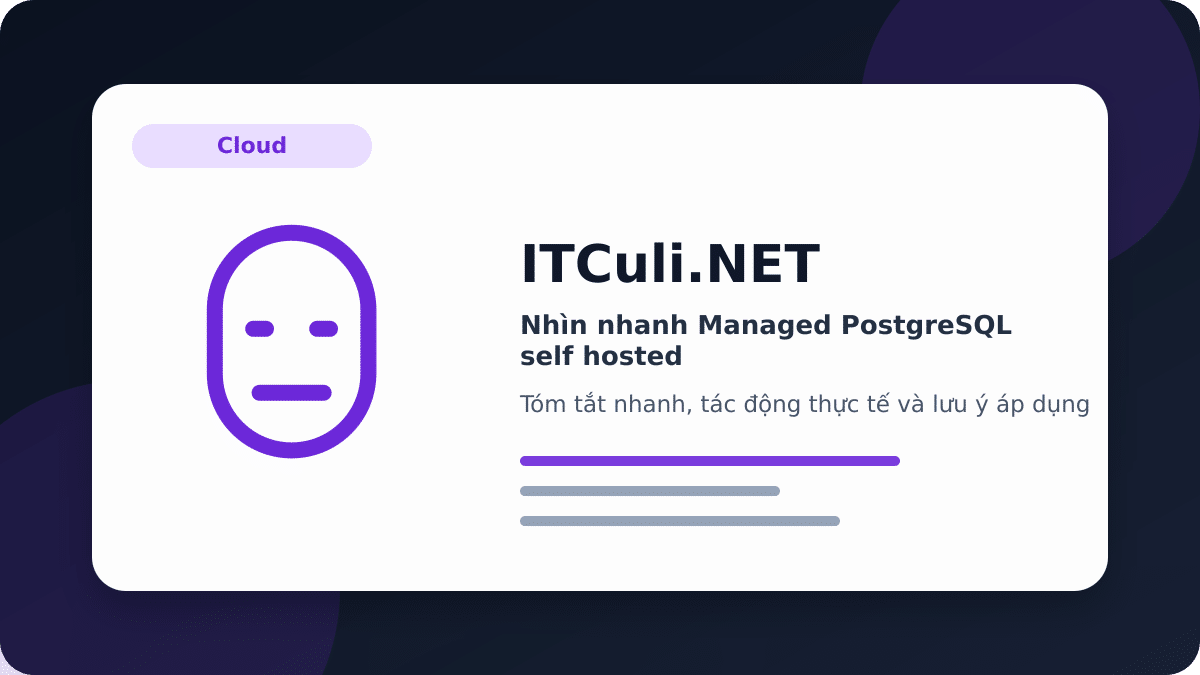 Cloud

ITCuli.NET

Nhìn nhanh Managed PostgreSQL self hosted

Tóm tắt nhanh, tác động thực tế và lưu ý áp dụng